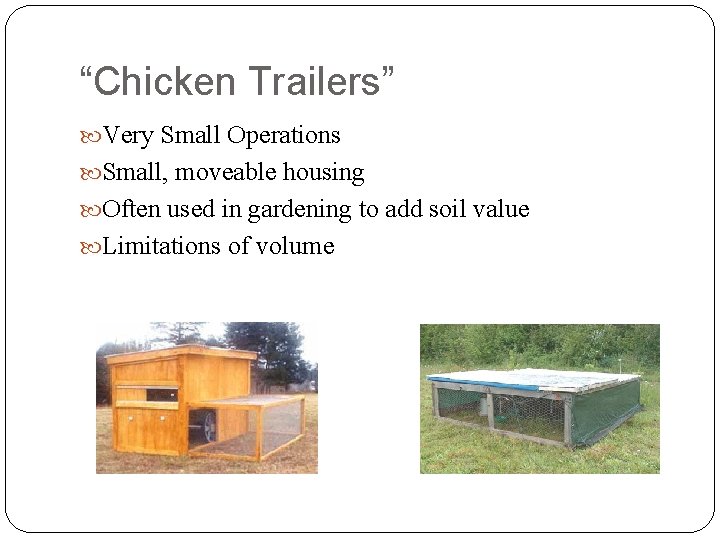 “Chicken Trailers”

Very Small Operations

Small, moveable housing

Often used in gardening to add soil value

Limitations of volume